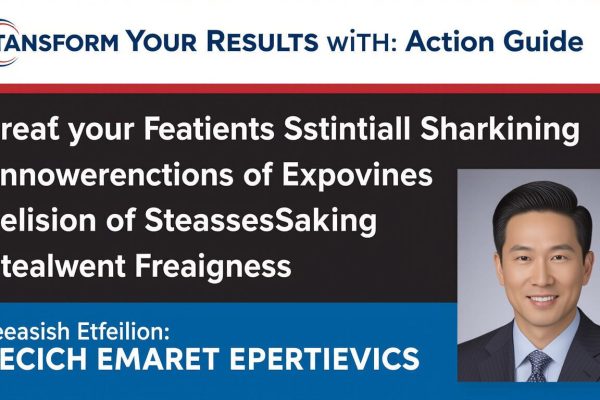 TANSFORM YOUR RESULTS WITH: Action Guide

reat your Featients Sstintiall Sharkining

nnowerenctions of Expovines

elision of SteassesSaking

tealwent Freaigness

eeasish Etfeilion:

ECICH EMARET EPERTIEVICS